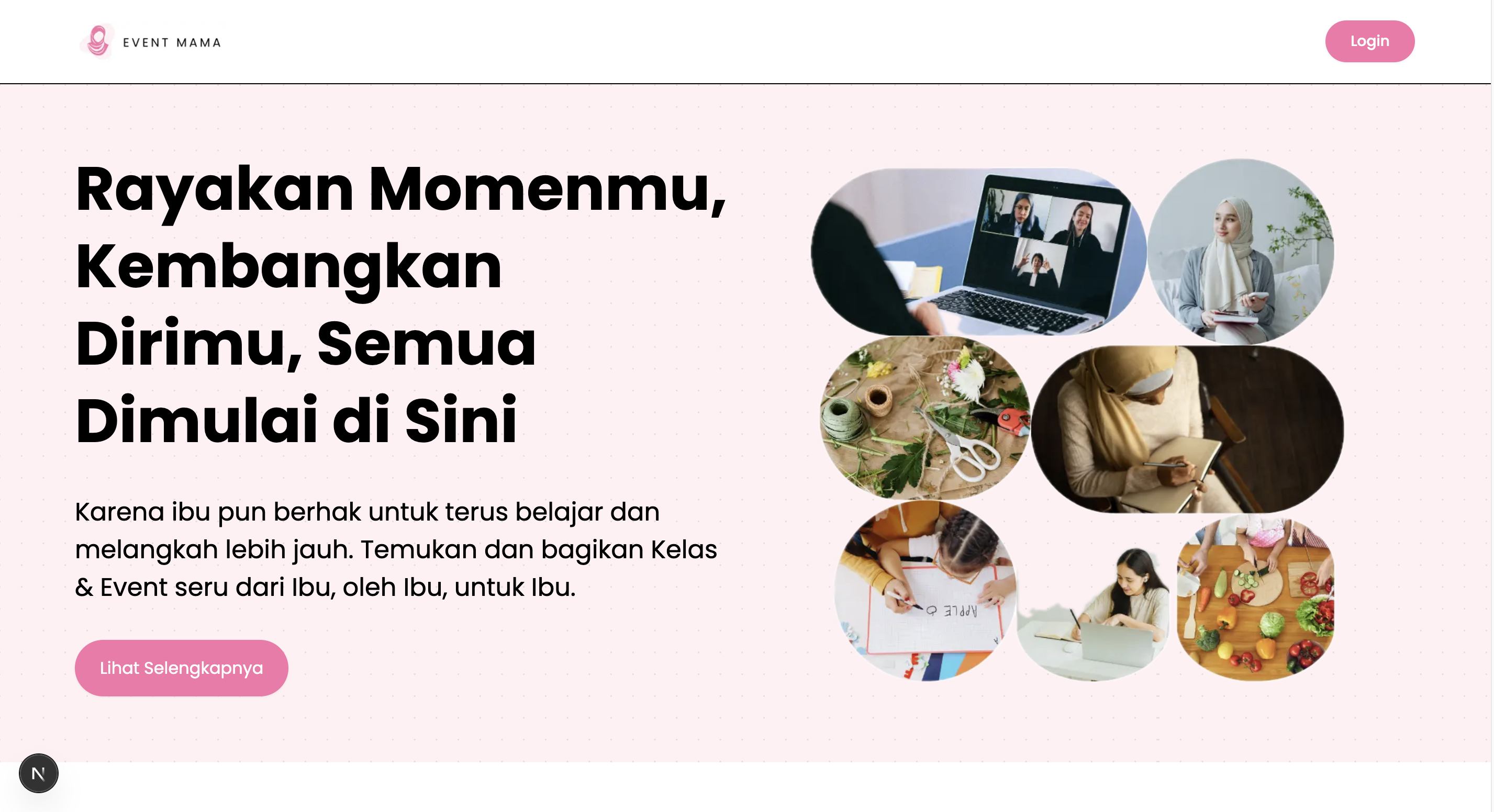 EVENT MAMA

Login

Rayakan Momenmu, Kembangkan Dirimu, Semua Dimulai di Sini

Karena ibu pun berhak untuk terus belajar dan melangkah lebih jauh. Temukan dan bagikan Kelas & Event seru dari Ibu, oleh Ibu, untuk Ibu.

Lihat Selengkapnya

APPLE

N